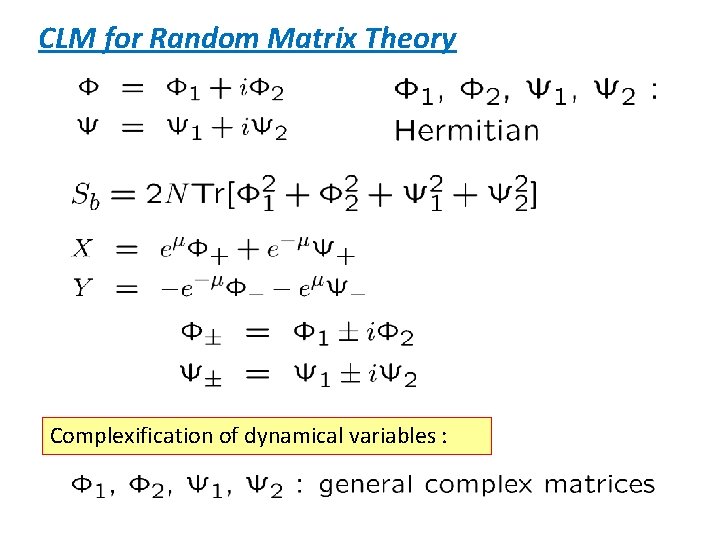 CLM for Random Matrix Theory

$\Phi = \Phi_1 + i\Phi_2$
$\Psi = \Psi_1 + i\Psi_2$

$\Phi_1, \Phi_2, \Psi_1, \Psi_2$ : Hermitian

$S_b = 2N\mathrm{Tr}[\Phi_1^2 + \Phi_2^2 + \Psi_1^2 + \Psi_2^2]$

$X = e^{\mu}\Phi_+ + e^{-\mu}\Psi_+$
$Y = -e^{-\mu}\Phi_- - e^{\mu}\Psi_-$

$\Phi_\pm = \Phi_1 \pm i\Phi_2$
$\Psi_\pm = \Psi_1 \pm i\Psi_2$

Complexification of dynamical variables :

$\Phi_1, \Phi_2, \Psi_1, \Psi_2$ : general complex matrices